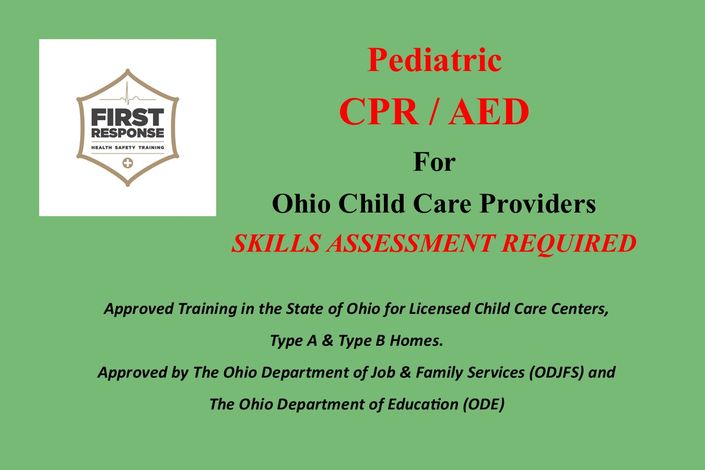 FIRST RESPONSE
HEALTH SAFETY TRAINING

Pediatric
CPR / AED
For
Ohio Child Care Providers
SKILLS ASSESSMENT REQUIRED

Approved Training in the State of Ohio for Licensed Child Care Centers,
Type A & Type B Homes.
Approved by The Ohio Department of Job & Family Services (ODJFS) and
The Ohio Department of Education (ODE)